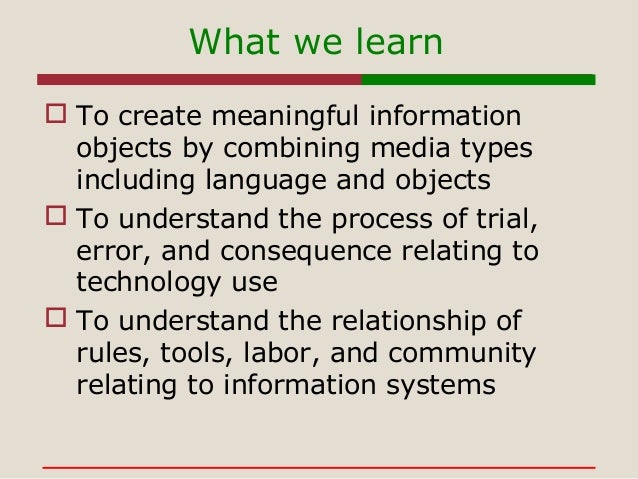 What we learn

□ To create meaningful information objects by combining media types including language and objects

□ To understand the process of trial, error, and consequence relating to technology use

□ To understand the relationship of rules, tools, labor, and community relating to information systems